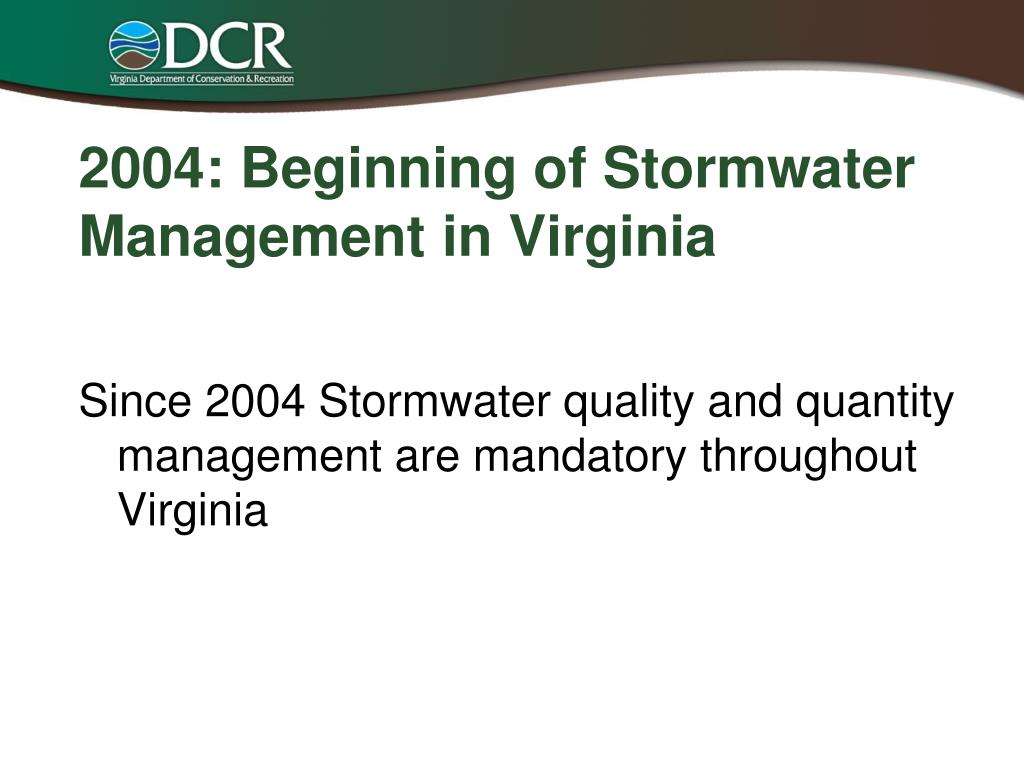 DCR
Virginia Department of Conservation & Recreation

2004: Beginning of Stormwater Management in Virginia

Since 2004 Stormwater quality and quantity management are mandatory throughout Virginia